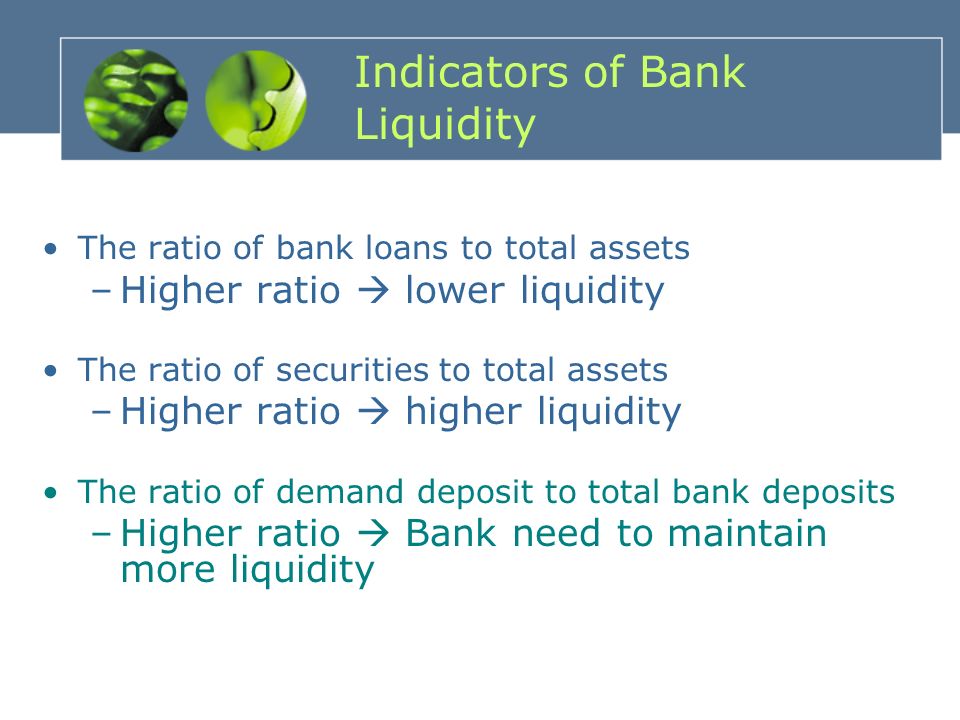 Indicators of Bank Liquidity

• The ratio of bank loans to total assets
  – Higher ratio → lower liquidity

• The ratio of securities to total assets
  – Higher ratio → higher liquidity

• The ratio of demand deposit to total bank deposits
  – Higher ratio → Bank need to maintain more liquidity